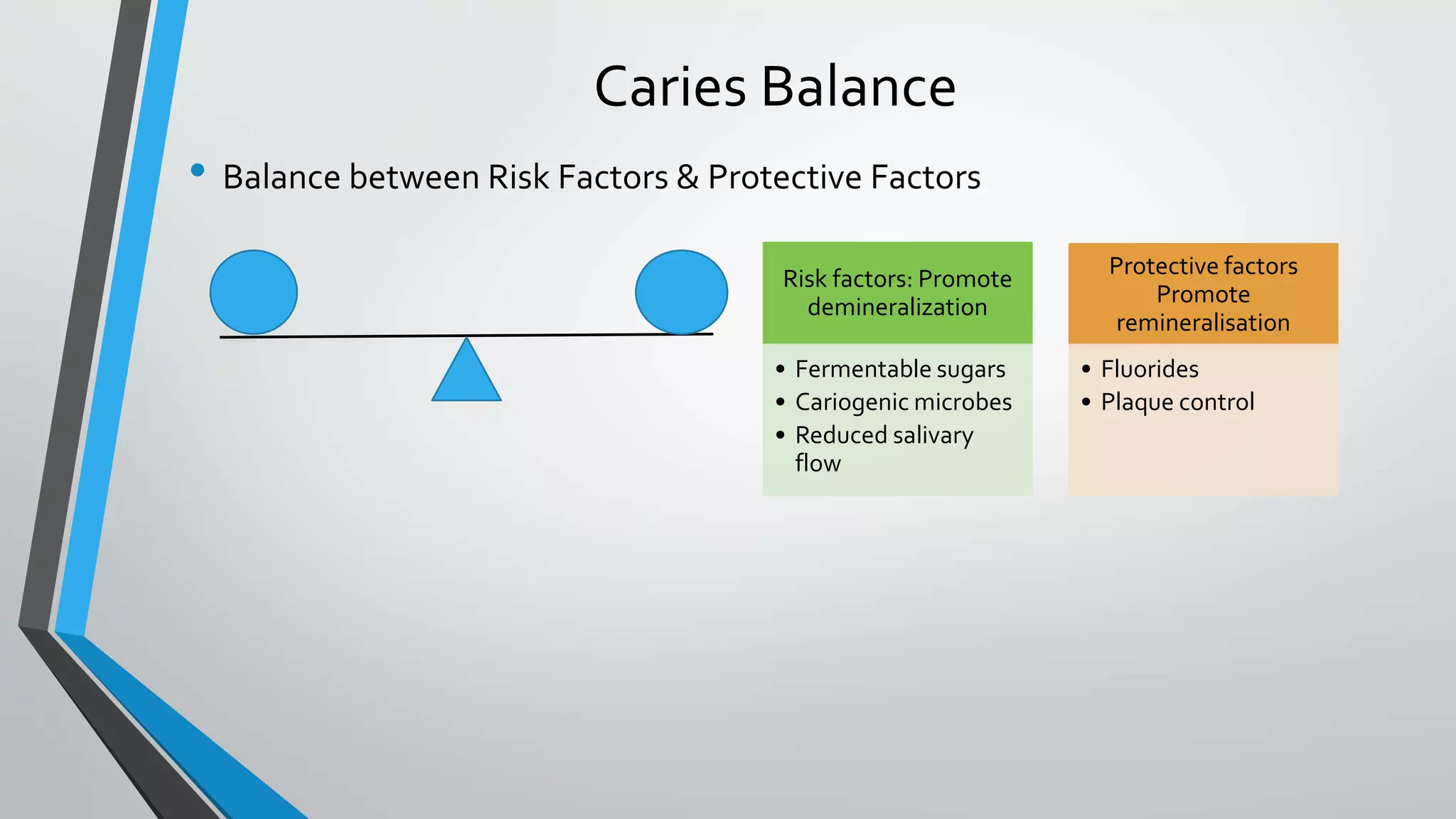 Caries Balance

• Balance between Risk Factors & Protective Factors

Risk factors: Promote demineralization

• Fermentable sugars
• Cariogenic microbes
• Reduced salivary flow

Protective factors Promote remineralisation

• Fluorides
• Plaque control